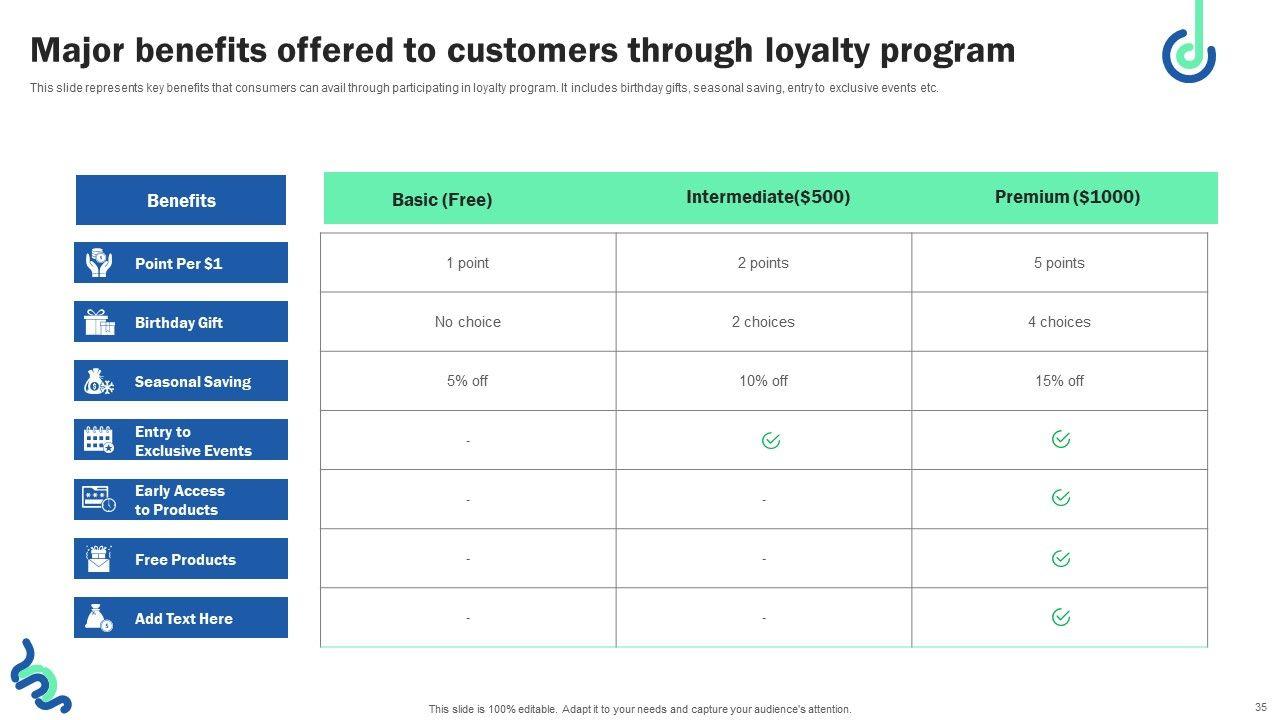 Major benefits offered to customers through loyalty program

This slide represents key benefits that consumers can avail through participating in loyalty program. It includes birthday gifts, seasonal saving, entry to exclusive events etc.

| Benefits | Basic (Free) | Intermediate($500) | Premium ($1000) |
|---|---|---|---|
| Point Per $1 | 1 point | 2 points | 5 points |
| Birthday Gift | No choice | 2 choices | 4 choices |
| Seasonal Saving | 5% off | 10% off | 15% off |
| Entry to Exclusive Events | - | ✓ | ✓ |
| Early Access to Products | - | - | ✓ |
| Free Products | - | - | ✓ |
| Add Text Here | - | - | ✓ |

This slide is 100% editable. Adapt it to your needs and capture your audience's attention.

35